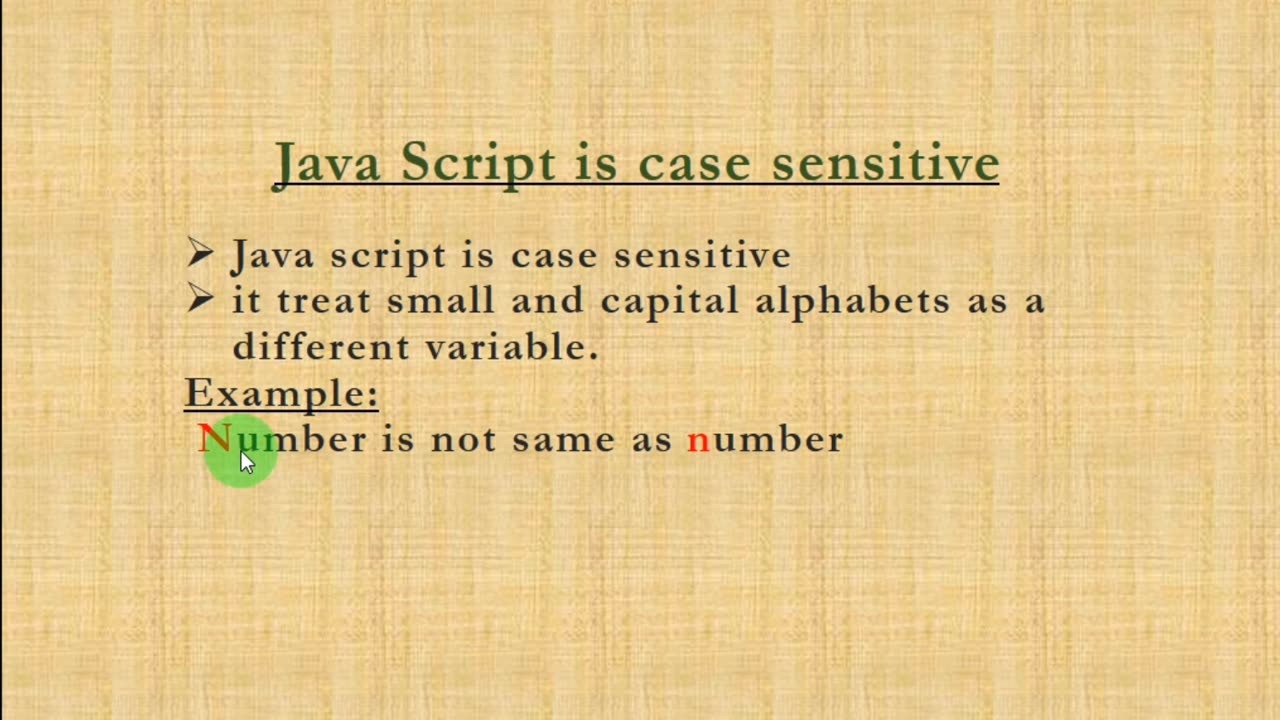 Java Script is case sensitive

➢ Java script is case sensitive
➢ it treat small and capital alphabets as a different variable.

Example:
Number is not same as number